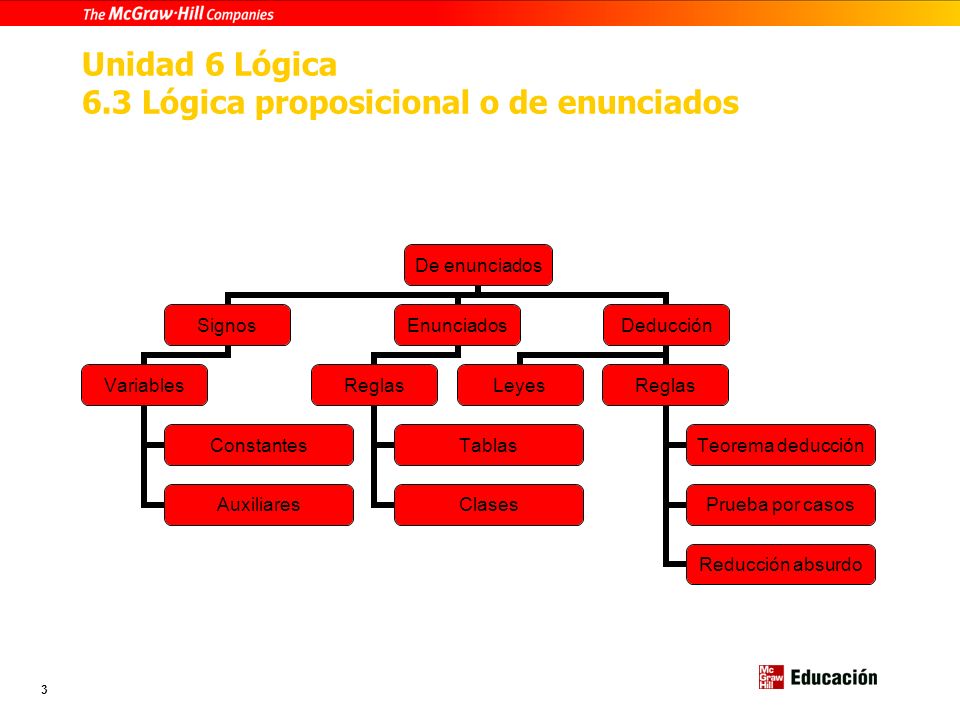 The McGraw·Hill Companies

Unidad 6 Lógica
6.3 Lógica proposicional o de enunciados

De enunciados

Signos

Variables

Constantes

Auxiliares

Enunciados

Reglas

Tablas

Clases

Deducción

Leyes

Reglas

Teorema deducción

Prueba por casos

Reducción absurdo

3

Mc Graw Hill Educación